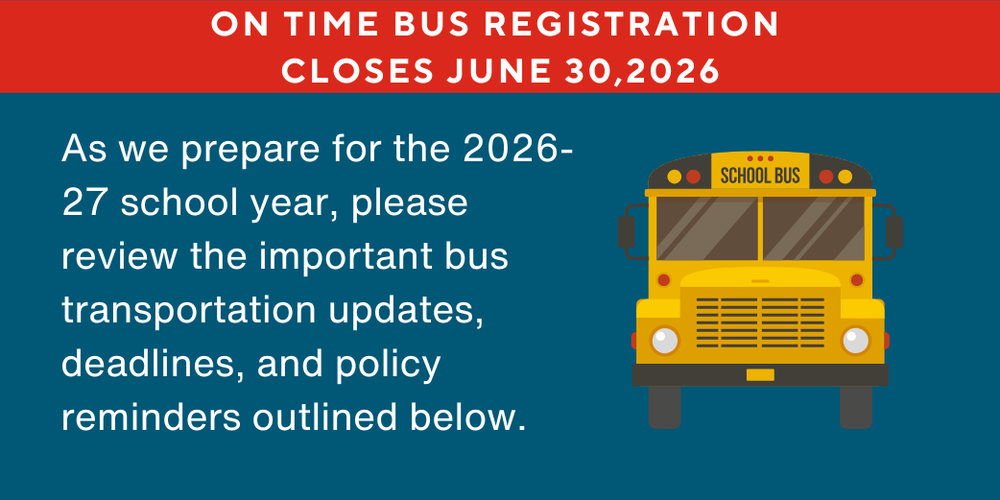 ON TIME BUS REGISTRATION CLOSES JUNE 30,2026

As we prepare for the 2026-27 school year, please review the important bus transportation updates, deadlines, and policy reminders outlined below.

SCHOOL BUS